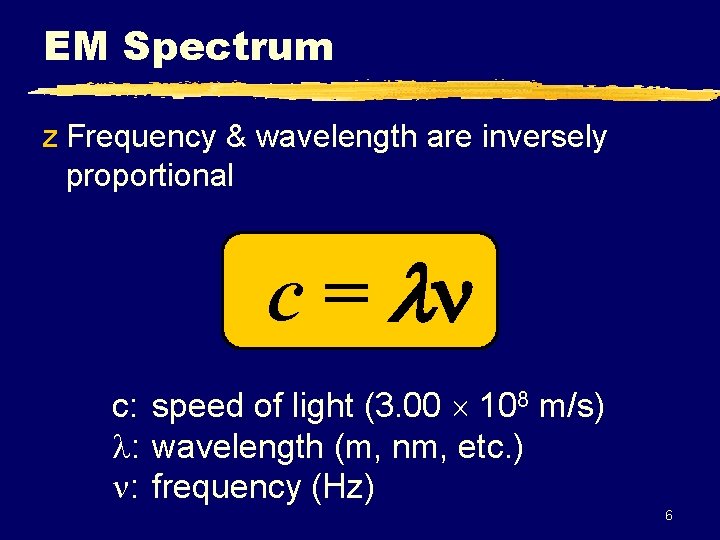 EM Spectrum

z Frequency & wavelength are inversely proportional

$c = \lambda\nu$

c: speed of light ($3.00 \times 10^8$ m/s)
$\lambda$: wavelength (m, nm, etc.)
$\nu$: frequency (Hz)

6